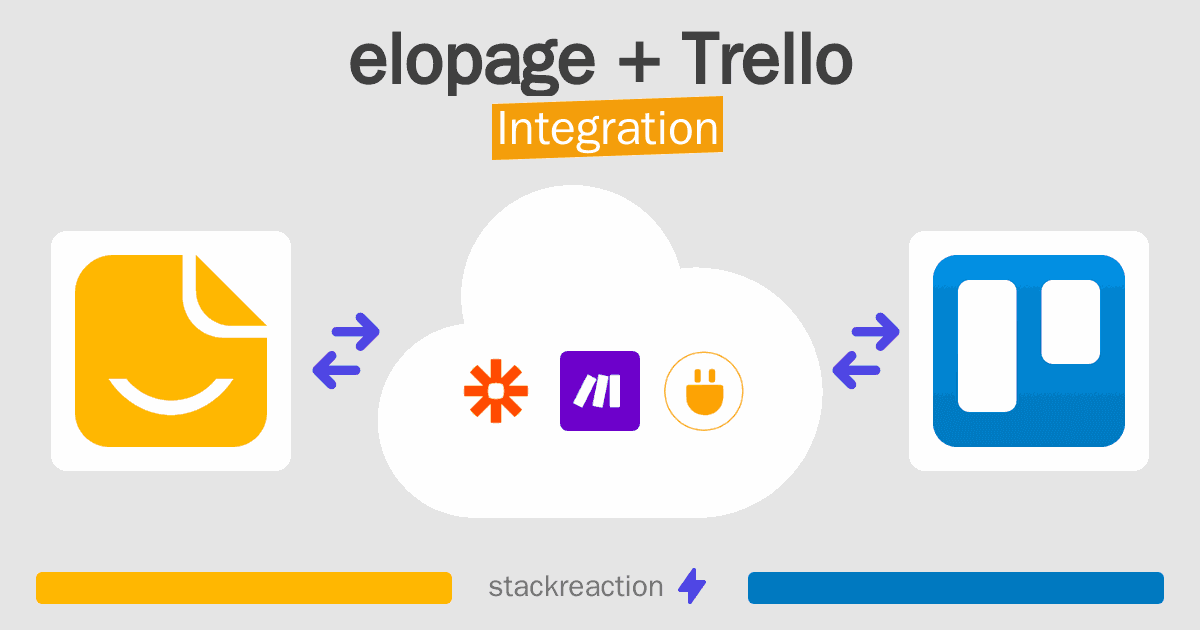 elopage + Trello
Integration

stackreaction